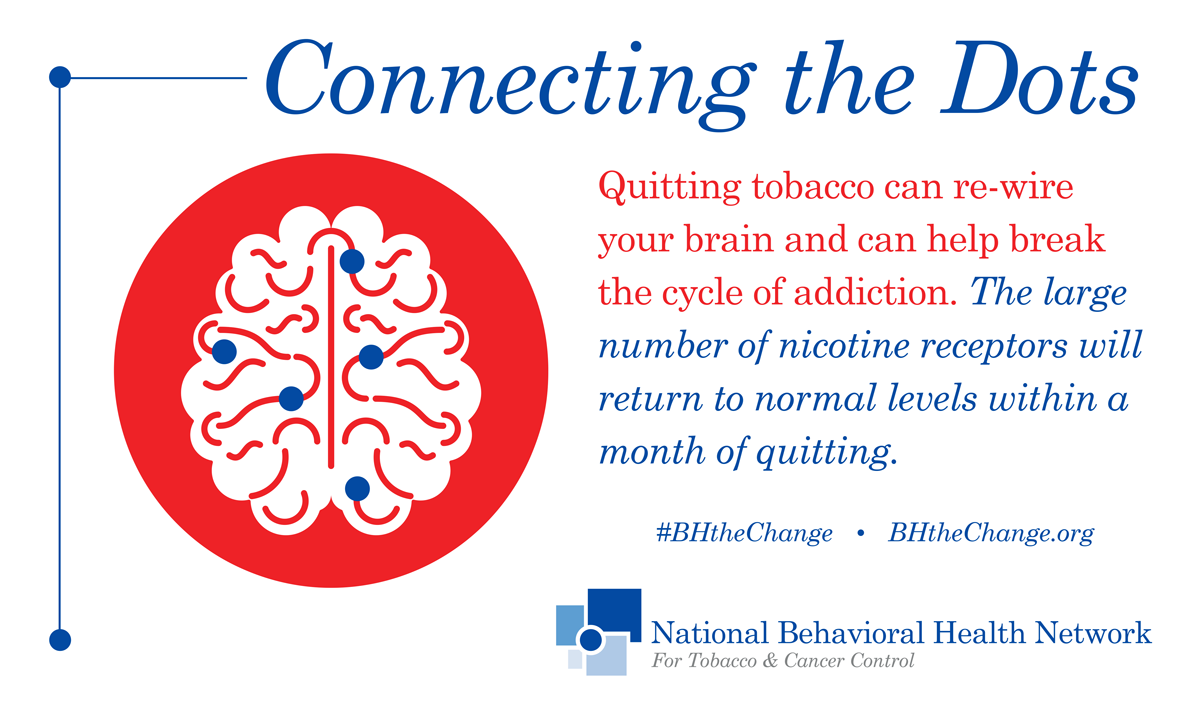 Connecting the Dots

Quitting tobacco can re-wire your brain and can help break the cycle of addiction. The large number of nicotine receptors will return to normal levels within a month of quitting.

#BHtheChange • BHtheChange.org

National Behavioral Health Network
For Tobacco & Cancer Control